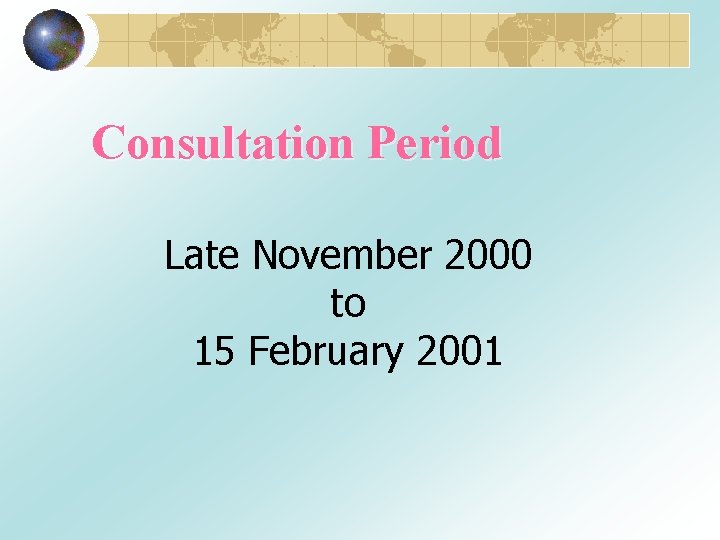 Consultation Period

Late November 2000
to
15 February 2001